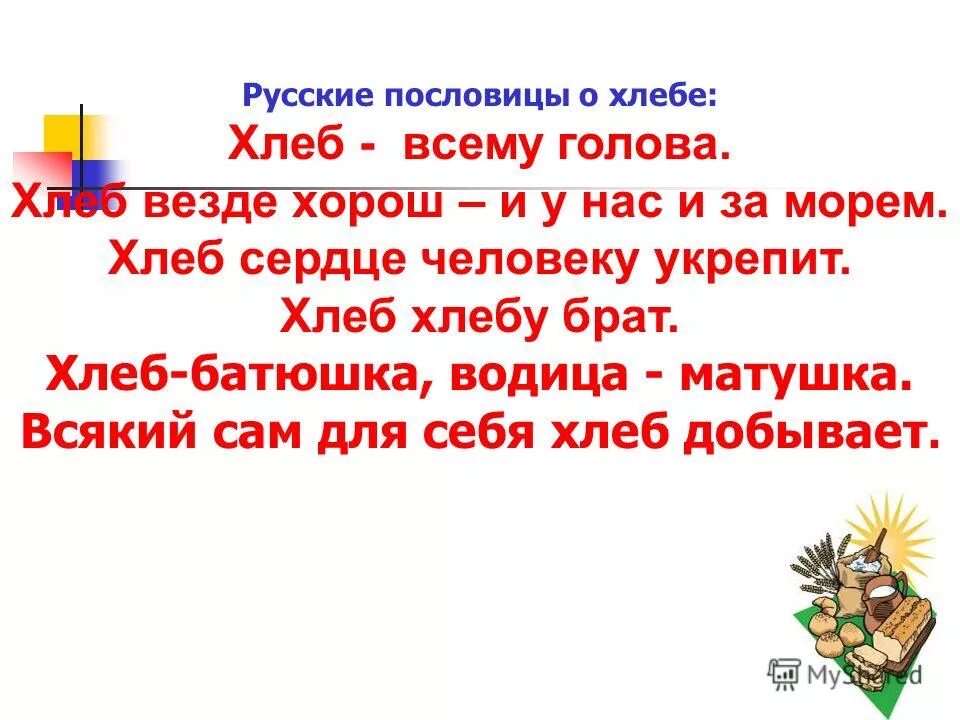 Русские пословицы о хлебе:
Хлеб - всему голова.
Хлеб везде хорош – и у нас и за морем.
Хлеб сердце человеку укрепит.
Хлеб хлебу брат.
Хлеб-батюшка, водица - матушка.
Всякий сам для себя хлеб добывает.

MyShared